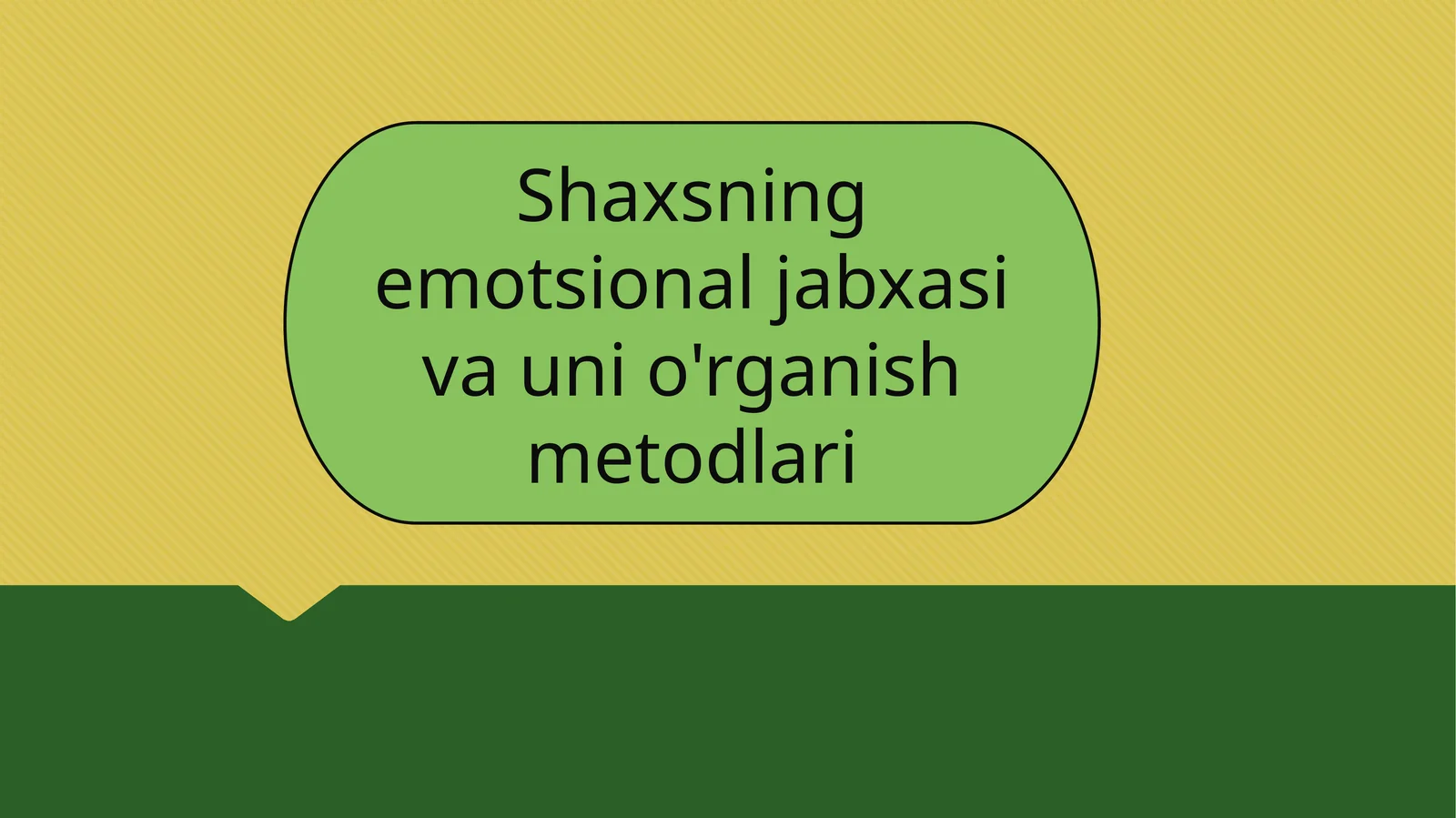 Shaxsning emotsional jabxasi va uni o'rganish metodlari